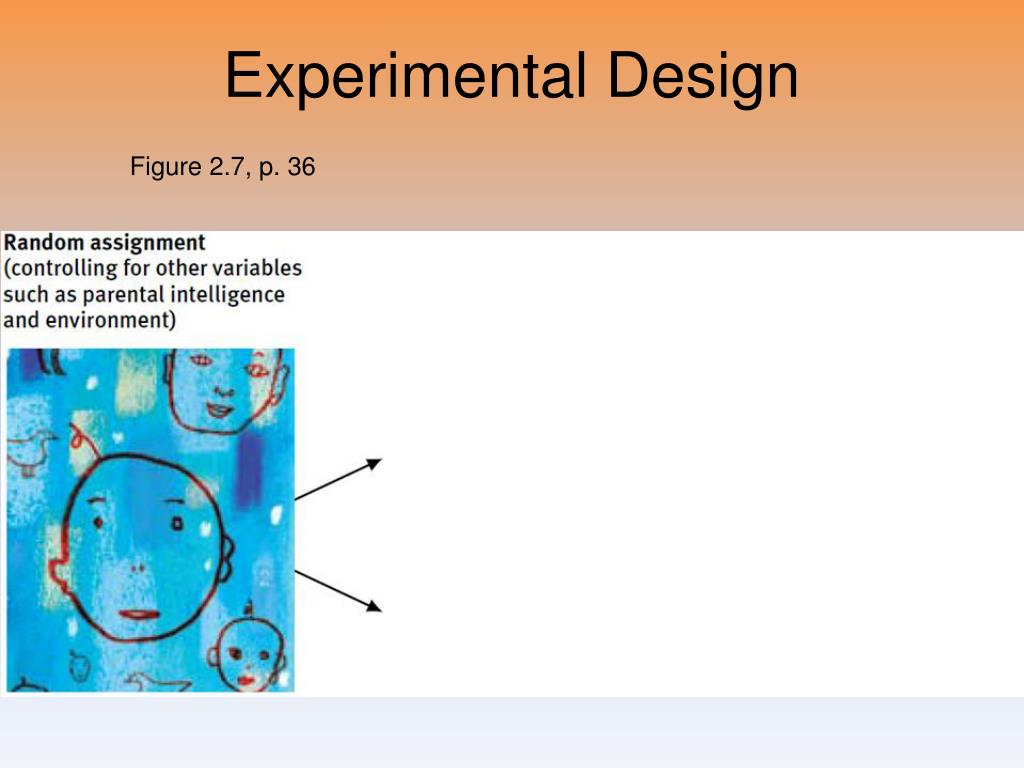 Experimental Design

Figure 2.7, p. 36

Random assignment (controlling for other variables such as parental intelligence and environment)